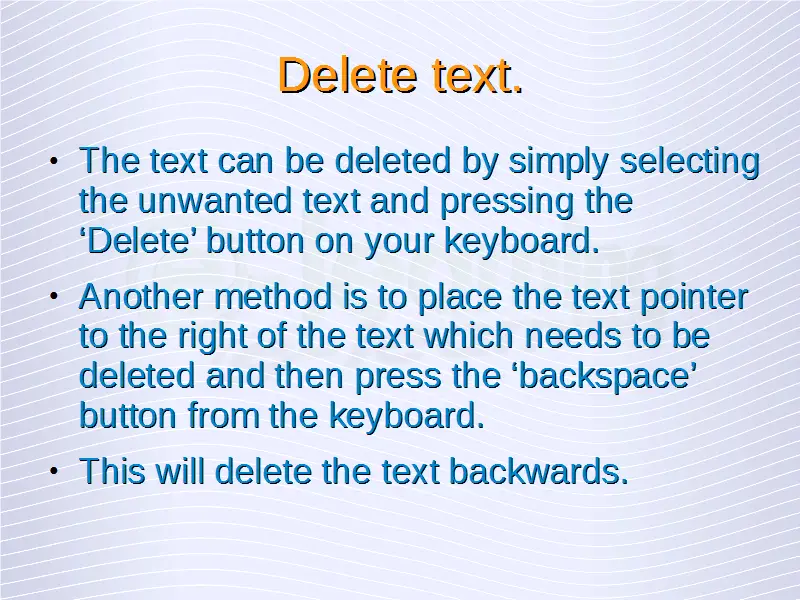 Delete text.

• The text can be deleted by simply selecting the unwanted text and pressing the ‘Delete’ button on your keyboard.

• Another method is to place the text pointer to the right of the text which needs to be deleted and then press the ‘backspace’ button from the keyboard.

• This will delete the text backwards.